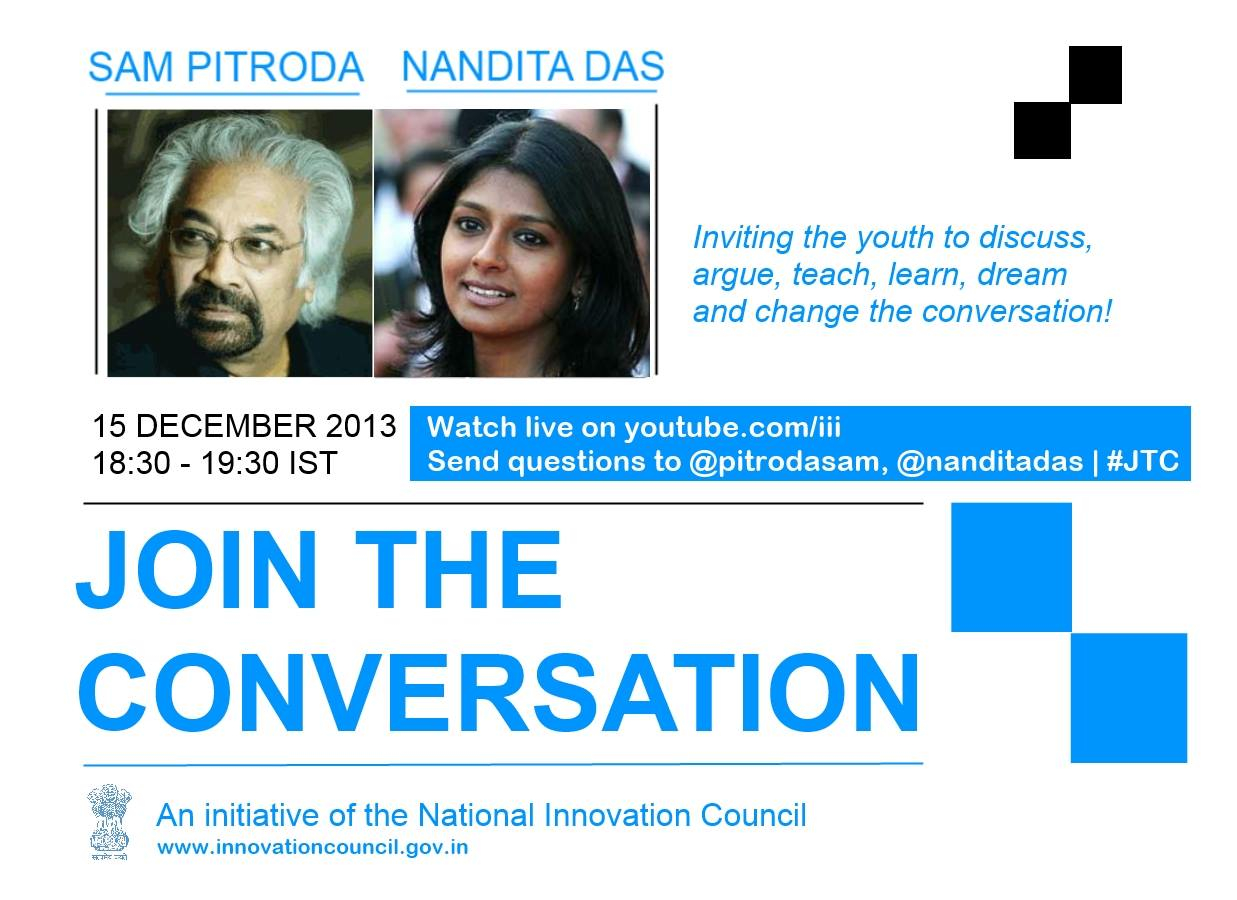 SAM PITRODA NANDITA DAS

Inviting the youth to discuss, argue, teach, learn, dream and change the conversation!

15 DECEMBER 2013
18:30 - 19:30 IST

Watch live on youtube.com/iii
Send questions to @pitrodasam, @nanditadas | #JTC

JOIN THE CONVERSATION

An initiative of the National Innovation Council
www.innovationcouncil.gov.in